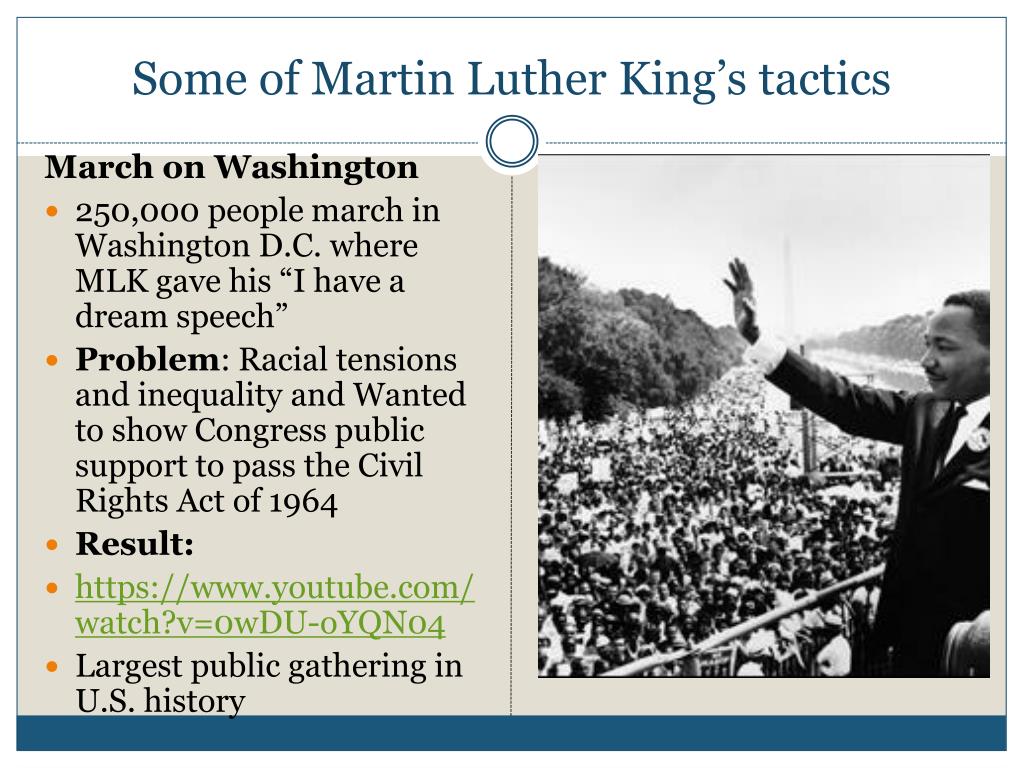 Some of Martin Luther King's tactics

March on Washington

- 250,000 people march in Washington D.C. where MLK gave his "I have a dream speech"
- Problem: Racial tensions and inequality and Wanted to show Congress public support to pass the Civil Rights Act of 1964
- Result:
- https://www.youtube.com/watch?v=0wDU-0YQN04
- Largest public gathering in U.S. history